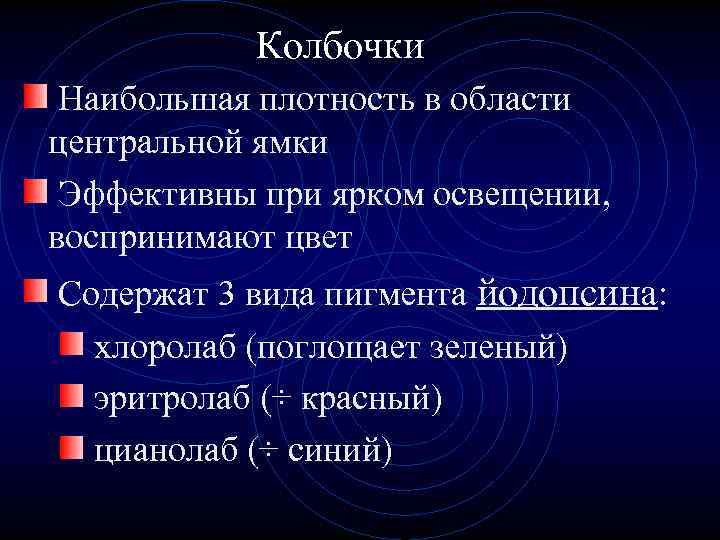 Колбочки

Наибольшая плотность в области центральной ямки

Эффективны при ярком освещении, воспринимают цвет

Содержат 3 вида пигмента йодопсина:

хлоролаб (поглощает зеленый)

эритролаб (÷ красный)

цианолаб (÷ синий)